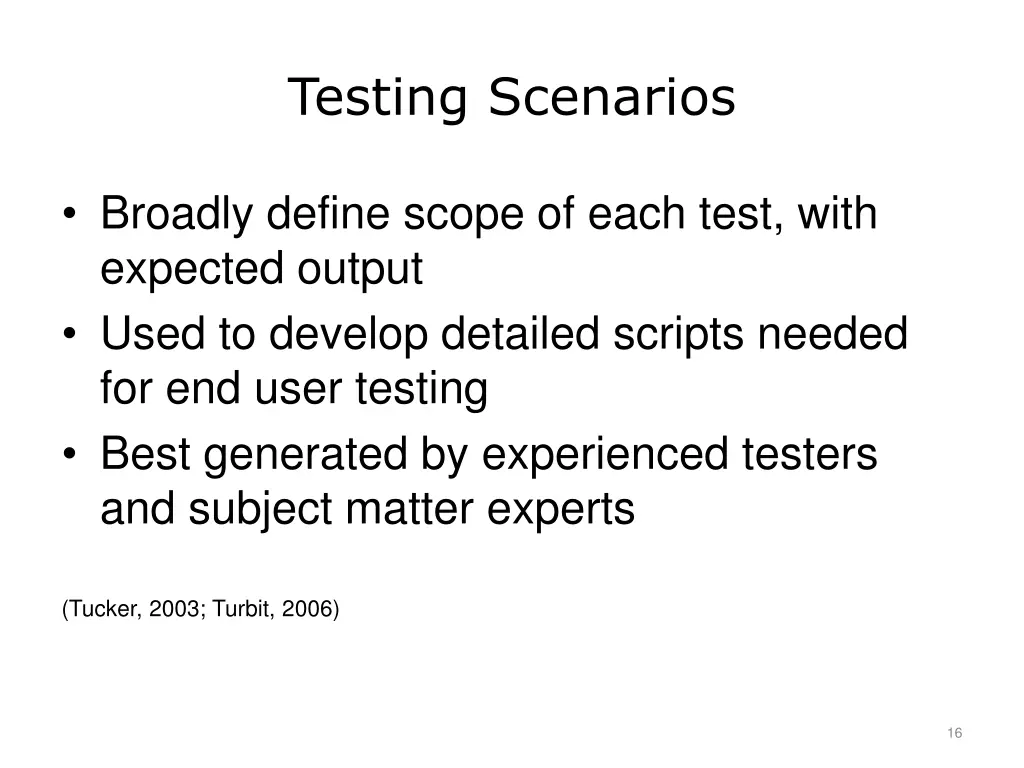 Testing Scenarios

• Broadly define scope of each test, with expected output
• Used to develop detailed scripts needed for end user testing
• Best generated by experienced testers and subject matter experts

(Tucker, 2003; Turbit, 2006)

16